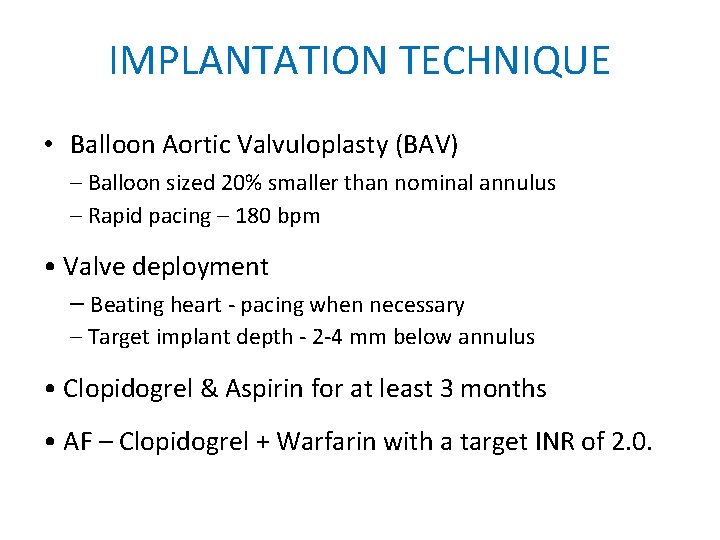 IMPLANTATION TECHNIQUE

• Balloon Aortic Valvuloplasty (BAV)
– Balloon sized 20% smaller than nominal annulus
– Rapid pacing – 180 bpm

• Valve deployment
– Beating heart - pacing when necessary
– Target implant depth - 2-4 mm below annulus

• Clopidogrel & Aspirin for at least 3 months

• AF – Clopidogrel + Warfarin with a target INR of 2.0.